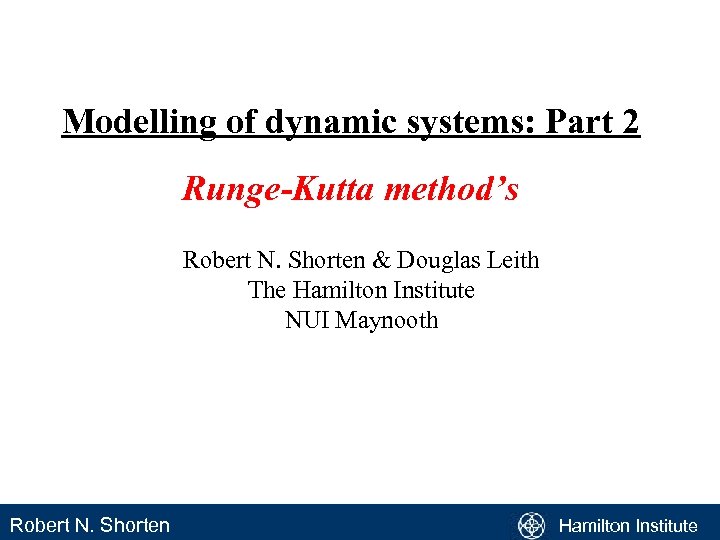 Modelling of dynamic systems: Part 2

Runge-Kutta method's

Robert N. Shorten & Douglas Leith
The Hamilton Institute
NUI Maynooth

Robert N. Shorten

Hamilton Institute